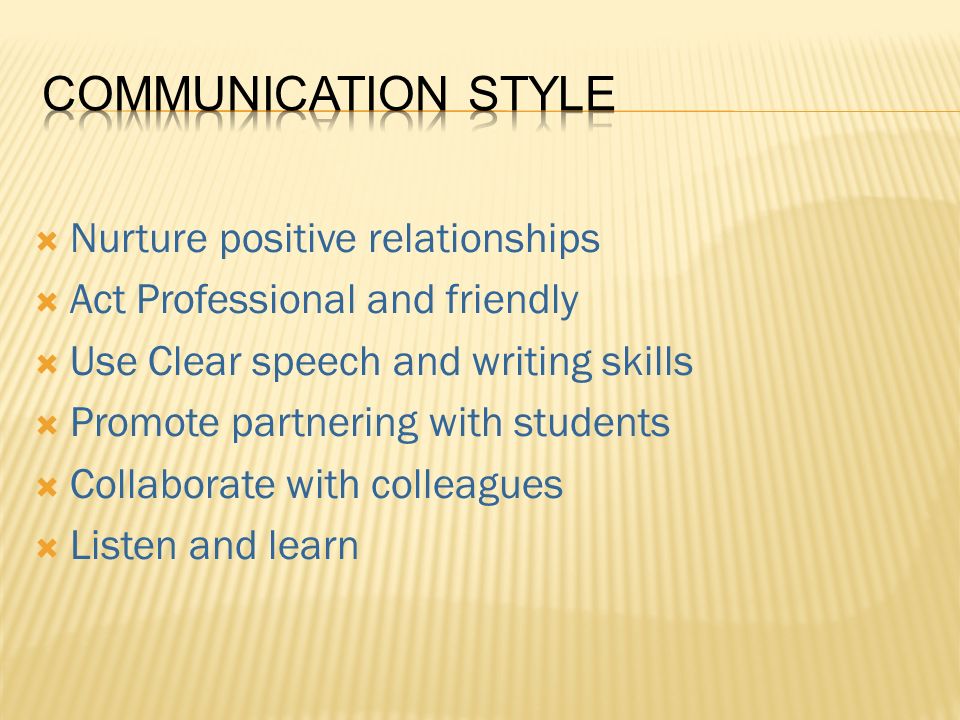 COMMUNICATION STYLE

Nurture positive relationships
Act Professional and friendly
Use Clear speech and writing skills
Promote partnering with students
Collaborate with colleagues
Listen and learn